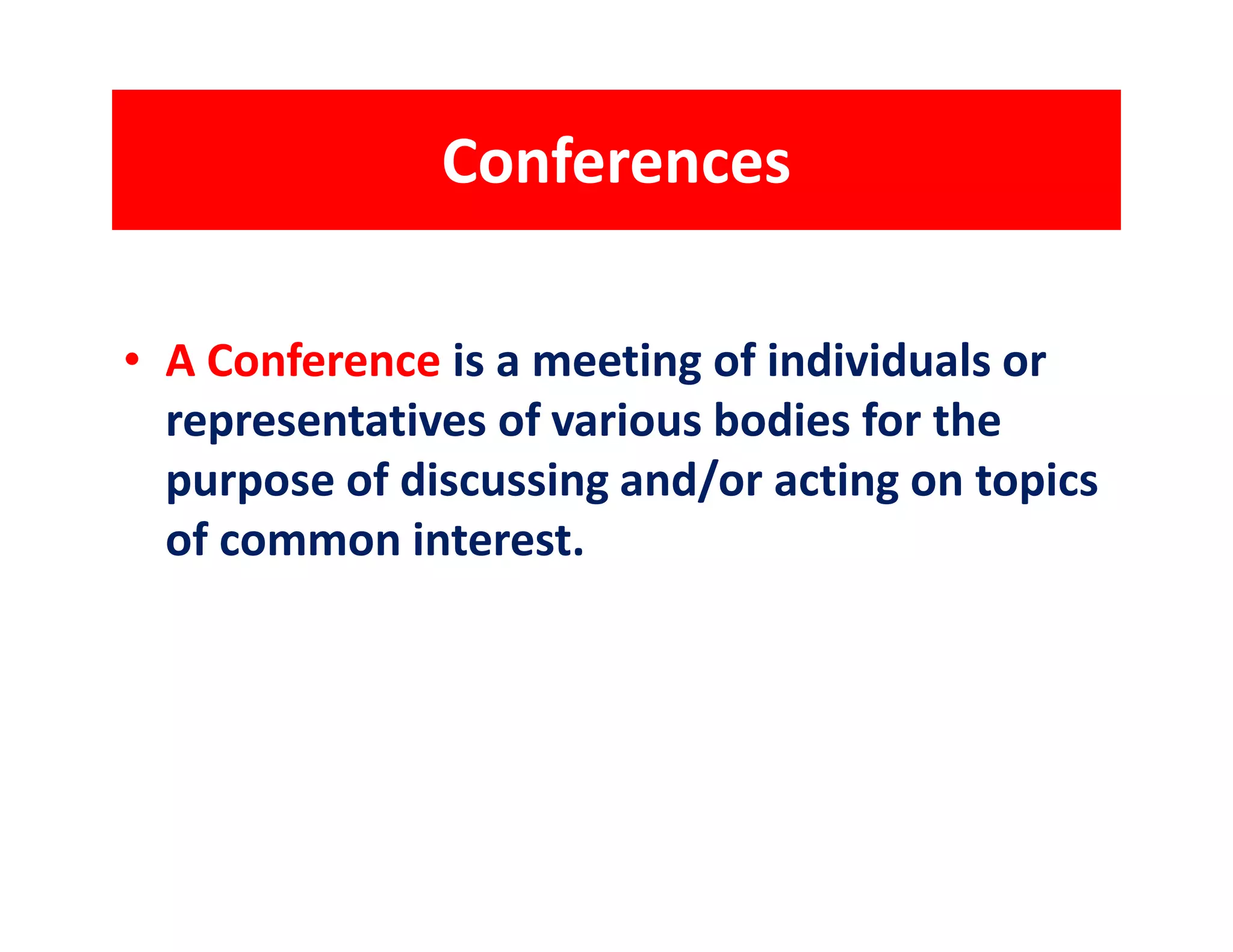 Conferences

• A Conference is a meeting of individuals or representatives of various bodies for the purpose of discussing and/or acting on topics of common interest.